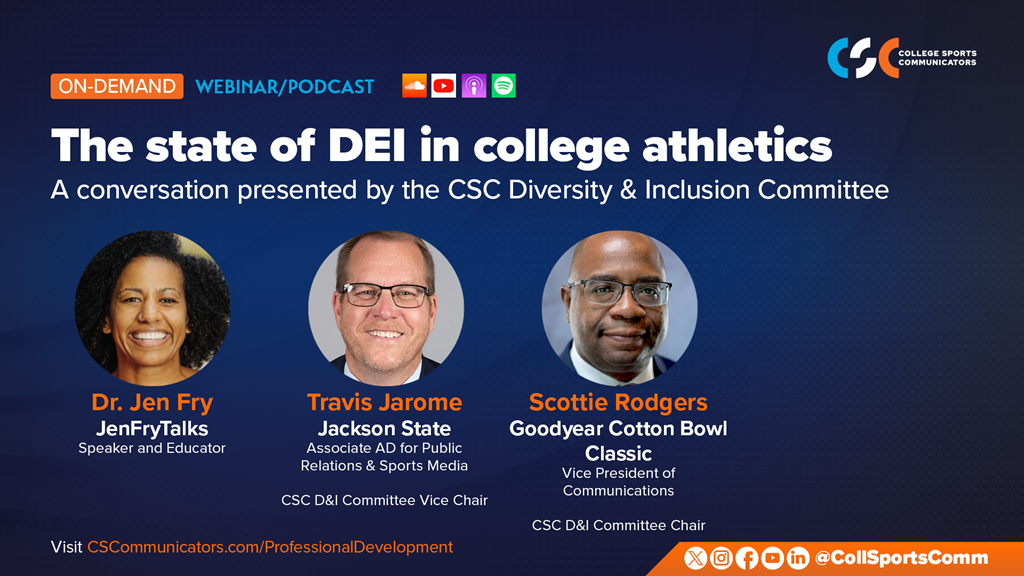 CSC COLLEGE SPORTS COMMUNICATORS

ON-DEMAND WEBINAR/PODCAST

The state of DEI in college athletics

A conversation presented by the CSC Diversity & Inclusion Committee

Dr. Jen Fry
JenFryTalks
Speaker and Educator

Travis Jarome
Jackson State
Associate AD for Public Relations & Sports Media

CSC D&I Committee Vice Chair

Scottie Rodgers
Goodyear Cotton Bowl Classic
Vice President of Communications

CSC D&I Committee Chair

Visit CSCommunicators.com/ProfessionalDevelopment

@CollSportsComm